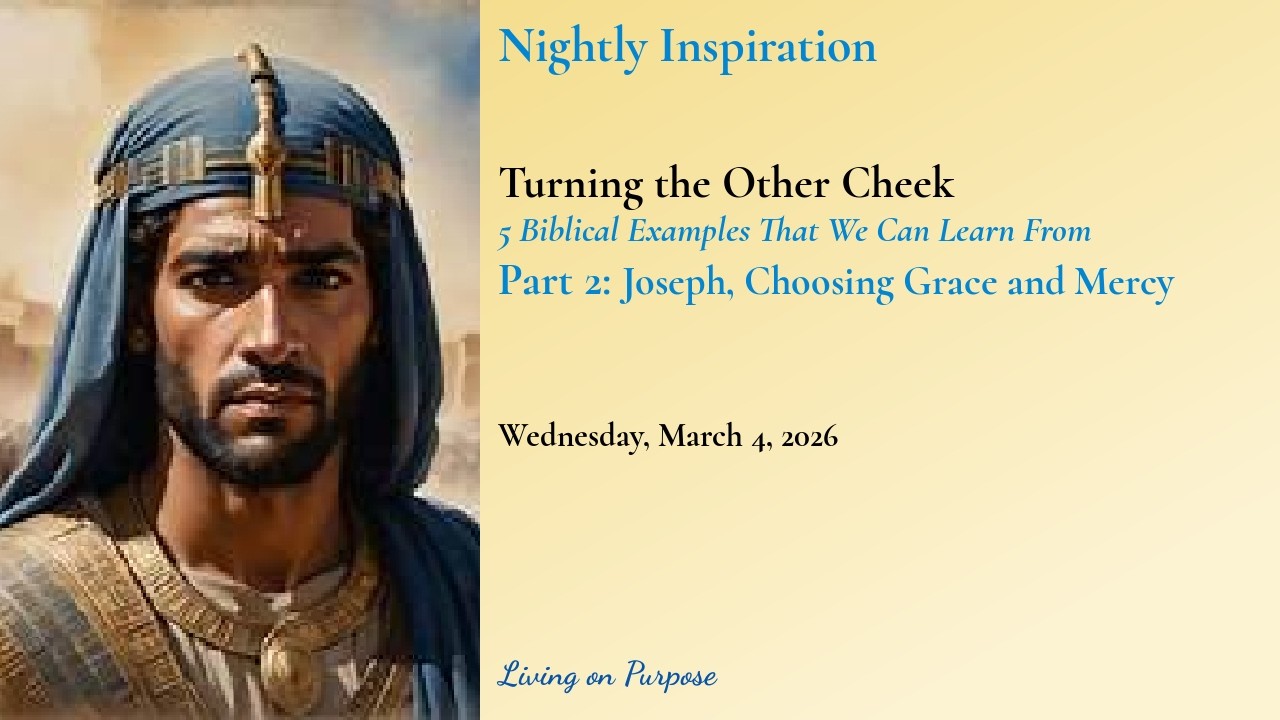 Nightly Inspiration

Turning the Other Cheek

5 Biblical Examples That We Can Learn From

Part 2: Joseph, Choosing Grace and Mercy

Wednesday, March 4, 2026

Living on Purpose